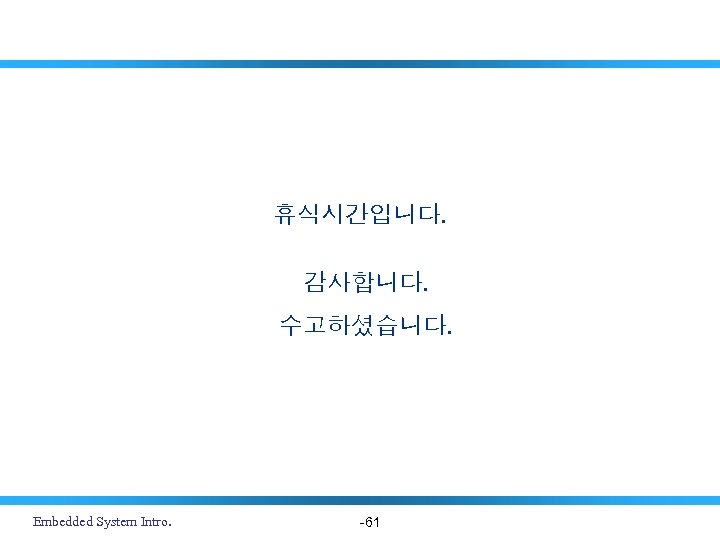 휴식시간입니다.

감사합니다.
수고하셨습니다.

Embedded System Intro.

-61